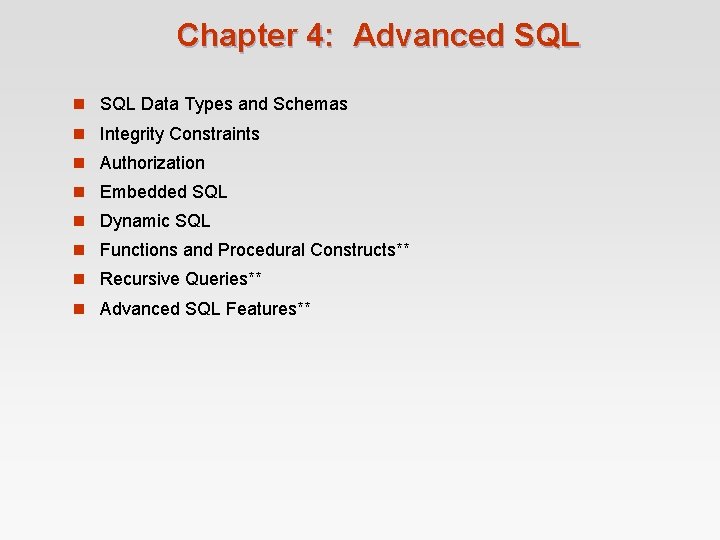 Chapter 4: Advanced SQL

- SQL Data Types and Schemas
- Integrity Constraints
- Authorization
- Embedded SQL
- Dynamic SQL
- Functions and Procedural Constructs**
- Recursive Queries**
- Advanced SQL Features**